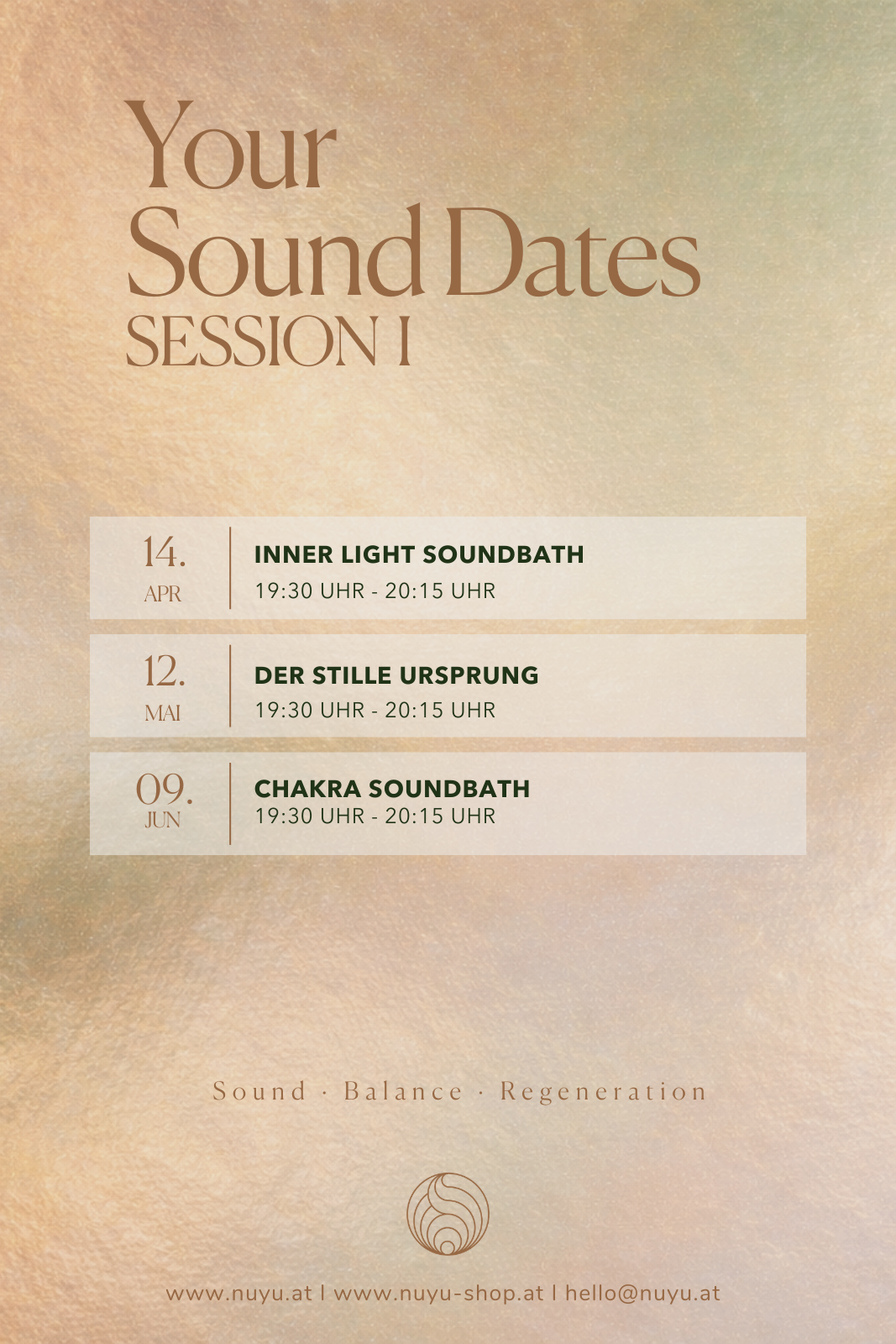 Your Sound Dates
SESSION I

14.
APR
INNER LIGHT SOUNDBATH
19:30 UHR - 20:15 UHR

12.
MAI
DER STILLE URSPRUNG
19:30 UHR - 20:15 UHR

09.
JUN
CHAKRA SOUNDBATH
19:30 UHR - 20:15 UHR

Sound · Balance · Regeneration

www.nuyu.at I www.nuyu-shop.at I hello@nuyu.at